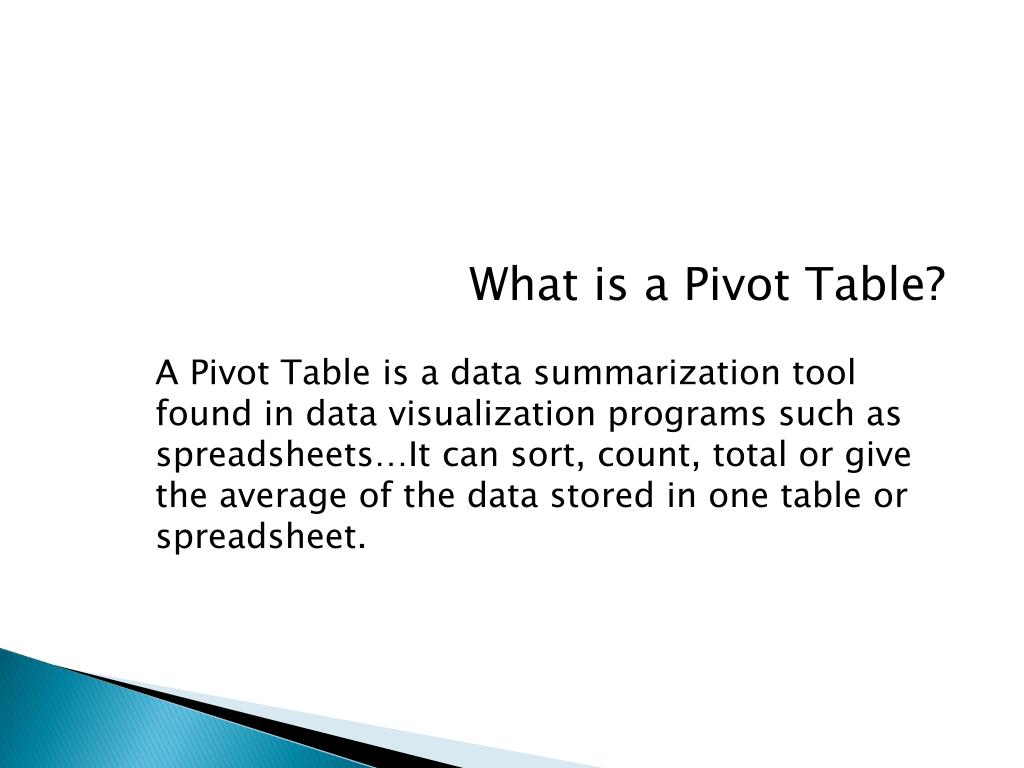 What is a Pivot Table?

A Pivot Table is a data summarization tool found in data visualization programs such as spreadsheets…It can sort, count, total or give the average of the data stored in one table or spreadsheet.